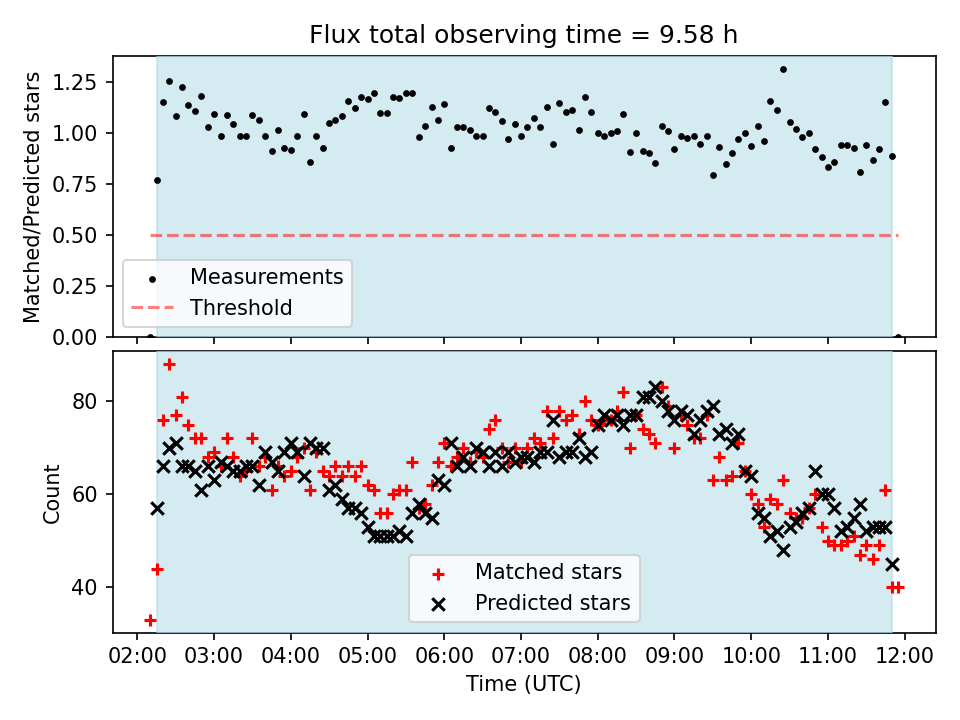 Flux total observing time = 9.58 h

Matched/Predicted stars

1.25
1.00
0.75
0.50
0.25
0.00

Measurements
Threshold

Count

80
60
40

Matched stars
Predicted stars

02:00 03:00 04:00 05:00 06:00 07:00 08:00 09:00 10:00 11:00 12:00

Time (UTC)